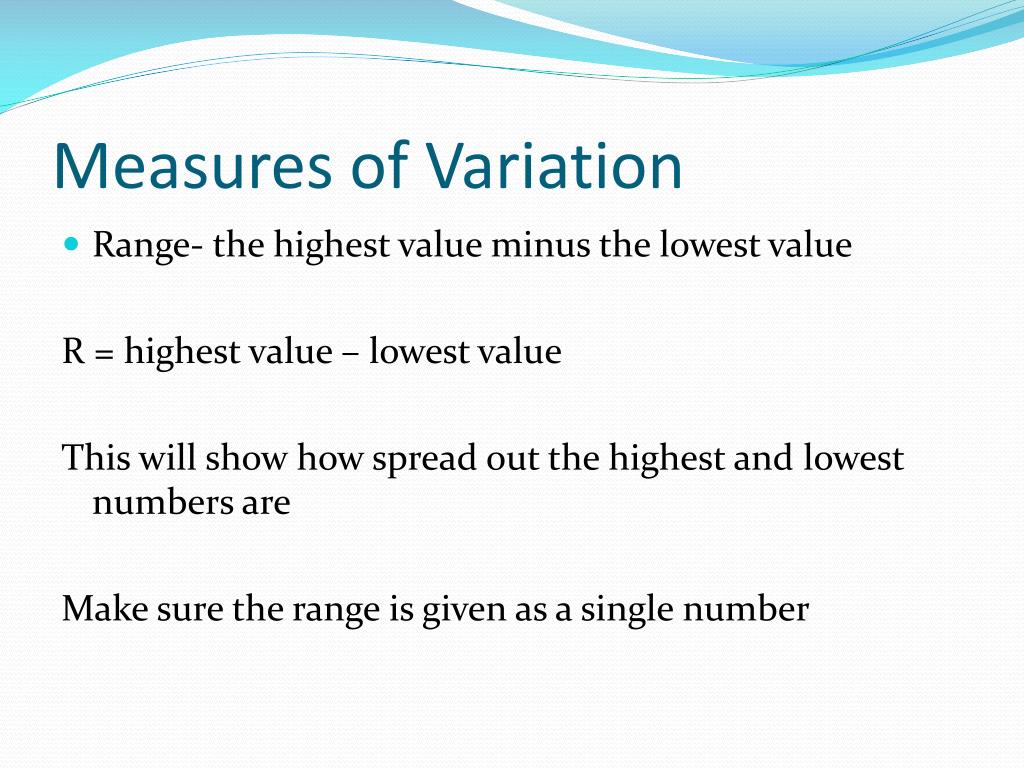 Measures of Variation

Range- the highest value minus the lowest value

R = highest value – lowest value

This will show how spread out the highest and lowest numbers are

Make sure the range is given as a single number